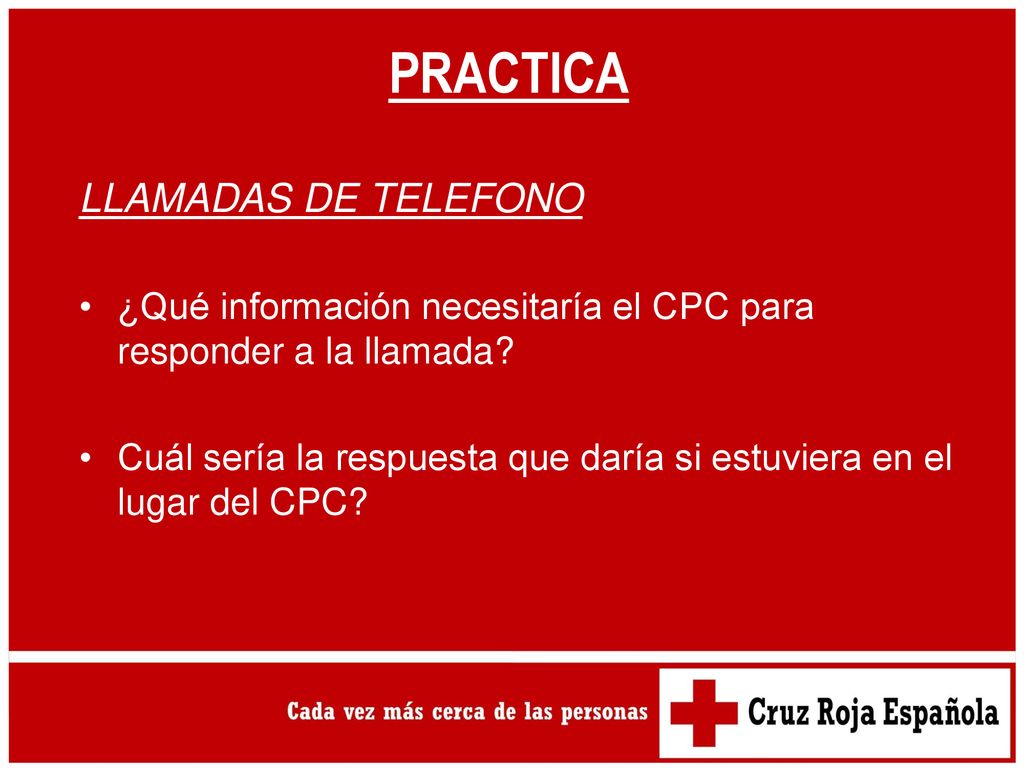 PRACTICA

LLAMADAS DE TELEFONO

• ¿Qué información necesitaría el CPC para responder a la llamada?

• Cuál sería la respuesta que daría si estuviera en el lugar del CPC?

Cada vez más cerca de las personas

Cruz Roja Española